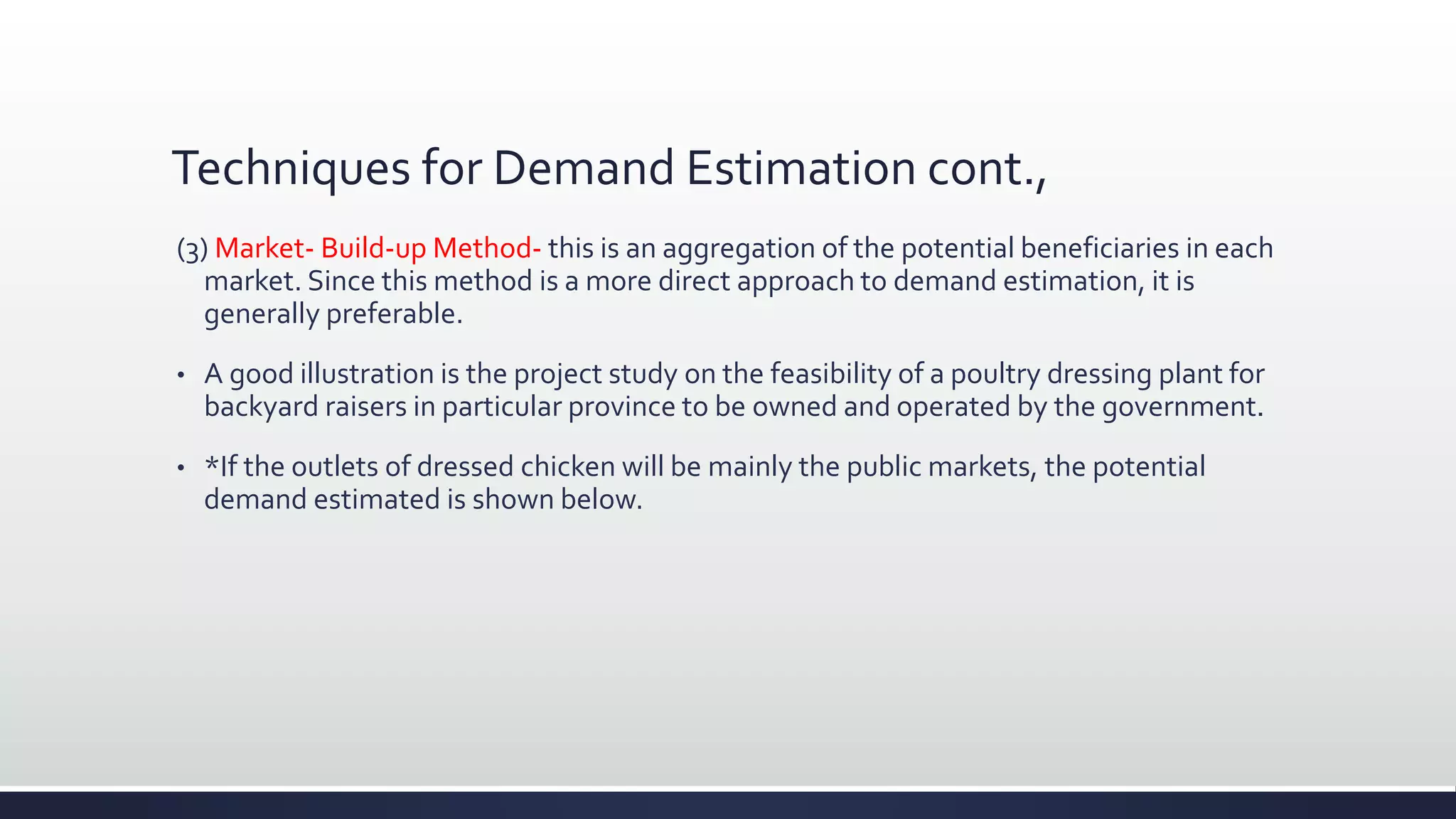 Techniques for Demand Estimation cont.,

(3) Market- Build-up Method- this is an aggregation of the potential beneficiaries in each market. Since this method is a more direct approach to demand estimation, it is generally preferable.

• A good illustration is the project study on the feasibility of a poultry dressing plant for backyard raisers in particular province to be owned and operated by the government.

• *If the outlets of dressed chicken will be mainly the public markets, the potential demand estimated is shown below.